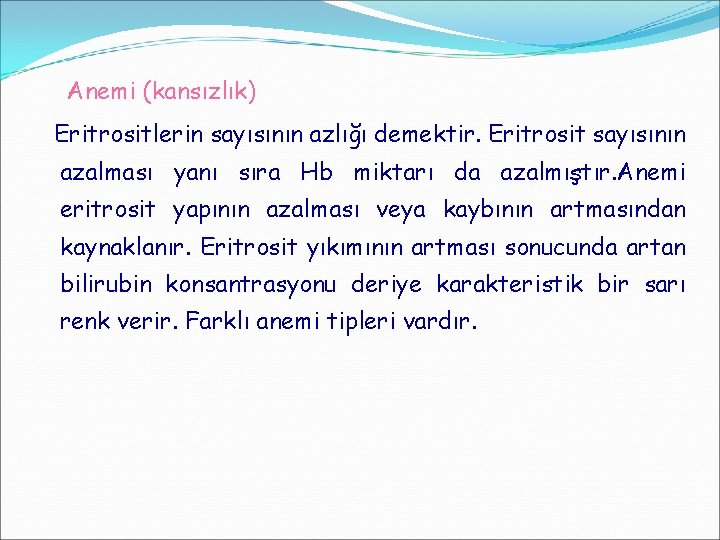 Anemi (kansızlık)

Eritrositlerin sayısının azlığı demektir. Eritrosit sayısının azalması yanı sıra Hb miktarı da azalmıştır.Anemi eritrosit yapının azalması veya kaybının artmasından kaynaklanır. Eritrosit yıkımının artması sonucunda artan bilirubin konsantrasyonu deriye karakteristik bir sarı renk verir. Farklı anemi tipleri vardır.